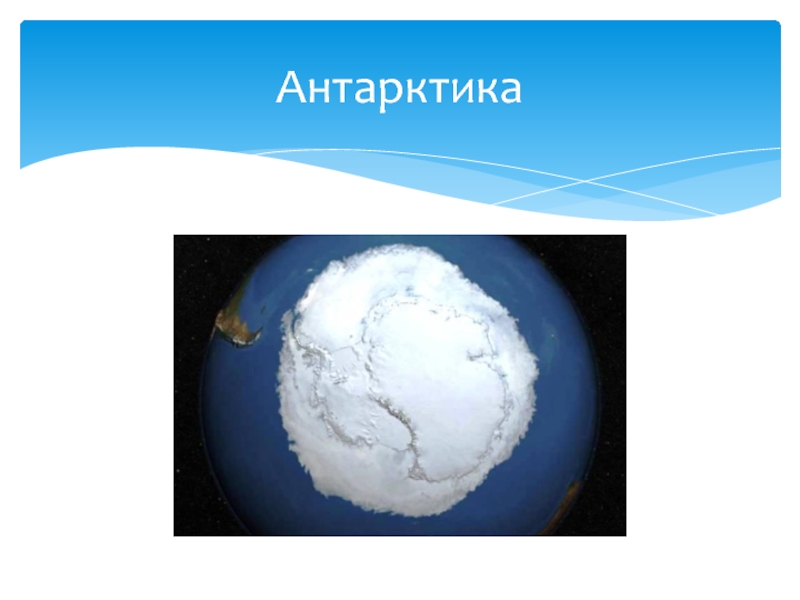 Антарктика